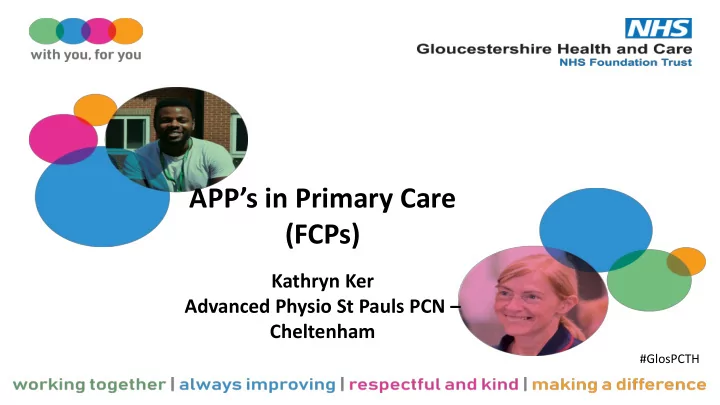 with you, for you

NHS
Gloucestershire Health and Care
NHS Foundation Trust

APP's in Primary Care
(FCPs)

Kathryn Ker
Advanced Physio St Pauls PCN – Cheltenham

#GlosPCTH

working together | always improving | respectful and kind | making a difference